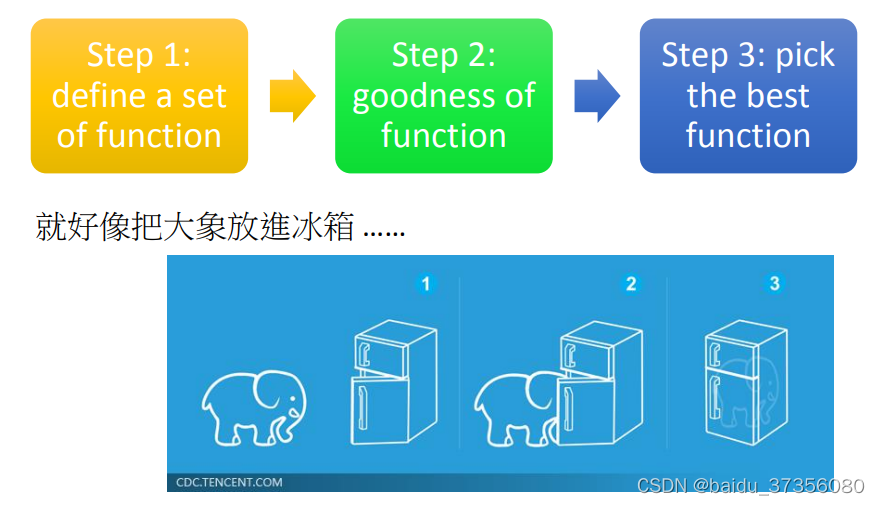 Step 1: define a set of function

Step 2: goodness of function

Step 3: pick the best function

就好像把大象放進冰箱 ……

1

2

3

CDC.TENCENT.COM

CSDN @baidu_37356080